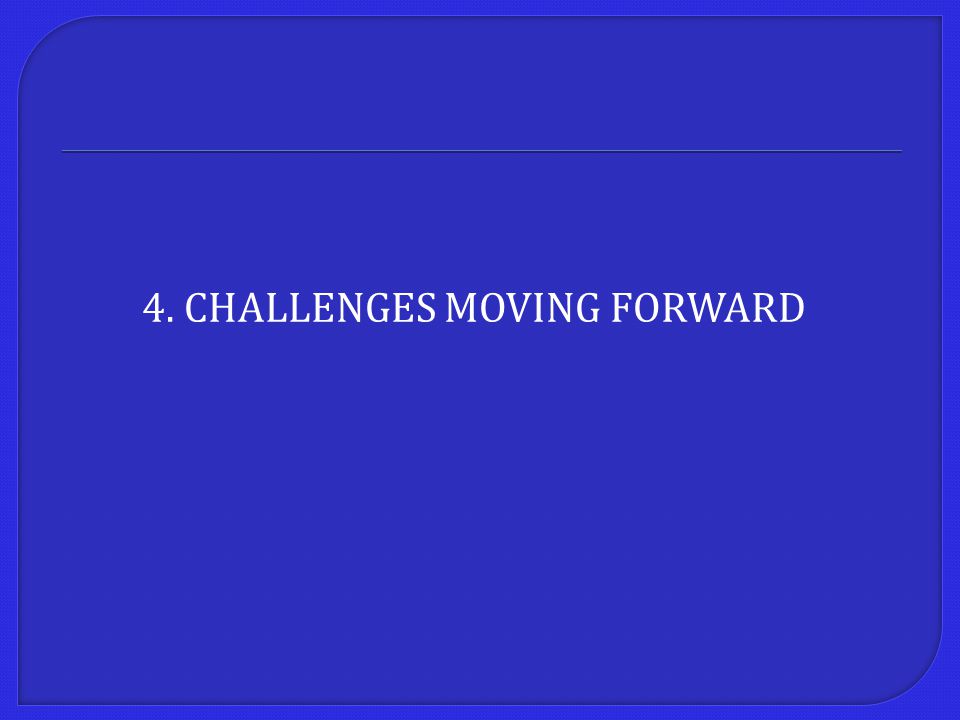 4. CHALLENGES MOVING FORWARD